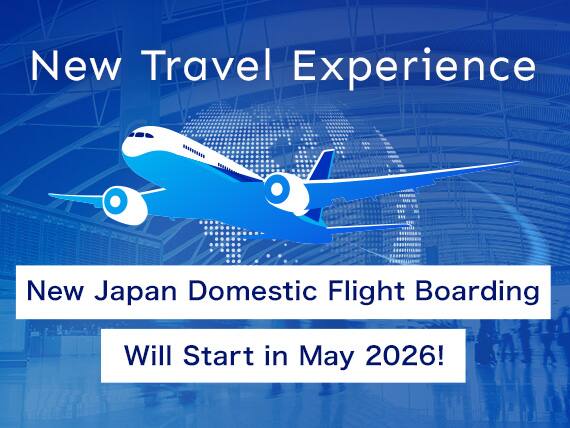 New Travel Experience

New Japan Domestic Flight Boarding

Will Start in May 2026!